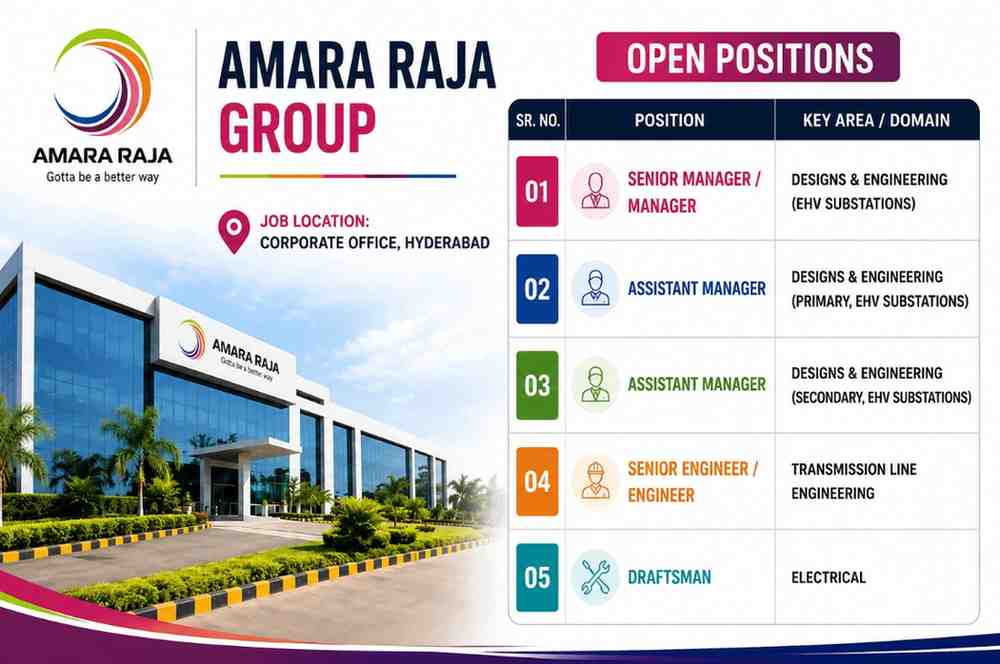 AMARA RAJA
Gotta be a better way

AMARA RAJA GROUP

JOB LOCATION:
CORPORATE OFFICE, HYDERABAD

AMARA RAJA
Gotta be a better way

OPEN POSITIONS

| SR. NO. | POSITION | KEY AREA / DOMAIN |
|---|---|---|
| 01 | SENIOR MANAGER / MANAGER | DESIGNS & ENGINEERING (EHV SUBSTATIONS) |
| 02 | ASSISTANT MANAGER | DESIGNS & ENGINEERING (PRIMARY, EHV SUBSTATIONS) |
| 03 | ASSISTANT MANAGER | DESIGNS & ENGINEERING (SECONDARY, EHV SUBSTATIONS) |
| 04 | SENIOR ENGINEER / ENGINEER | TRANSMISSION LINE ENGINEERING |
| 05 | DRAFTSMAN | ELECTRICAL |